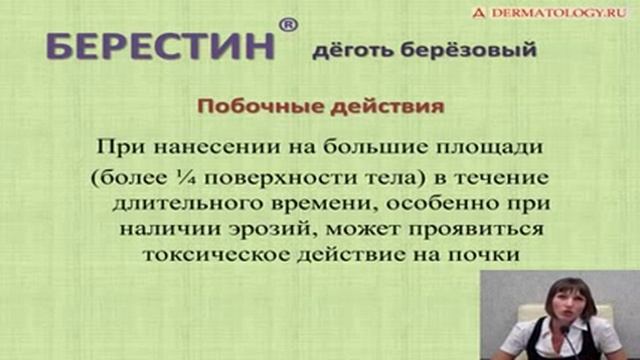 DERMATOLOGY.RU

БЕРЕСТИН® дёготь берёзовый

Побочные действия

При нанесении на большие площади (более ¼ поверхности тела) в течение длительного времени, особенно при наличии эрозий, может проявиться токсическое действие на почки